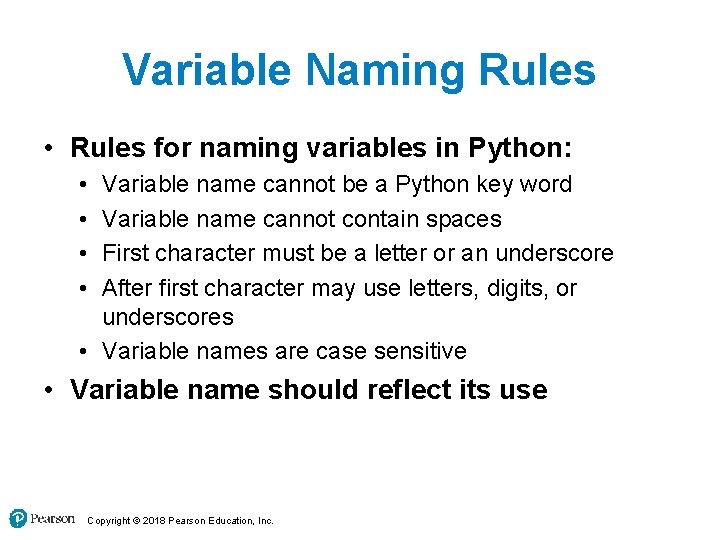 Variable Naming Rules

• Rules for naming variables in Python:
  • Variable name cannot be a Python key word
  • Variable name cannot contain spaces
  • First character must be a letter or an underscore
  • After first character may use letters, digits, or underscores
  • Variable names are case sensitive
• Variable name should reflect its use

Pearson Copyright © 2018 Pearson Education, Inc.